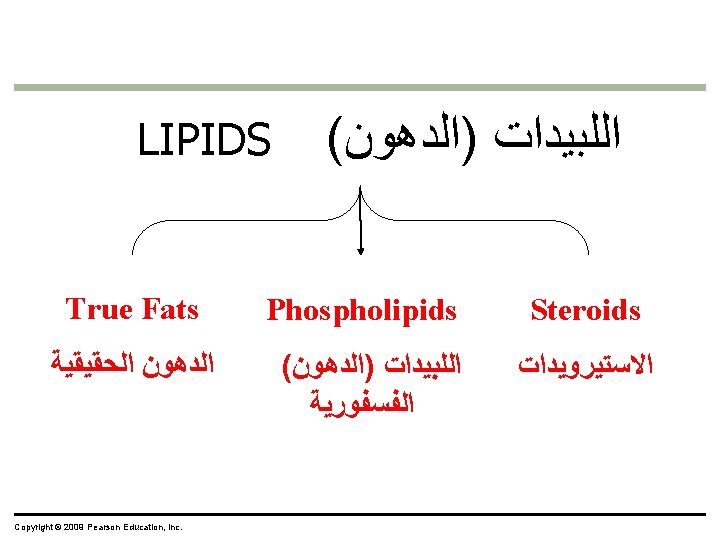 LIPIDS اللبيدات (الدهون)

True Fats
الدهون الحقيقية

Phospholipids
اللبيدات (الدهون) الفسفورية

Steroids
الاستيرويدات

Copyright © 2009 Pearson Education, Inc.